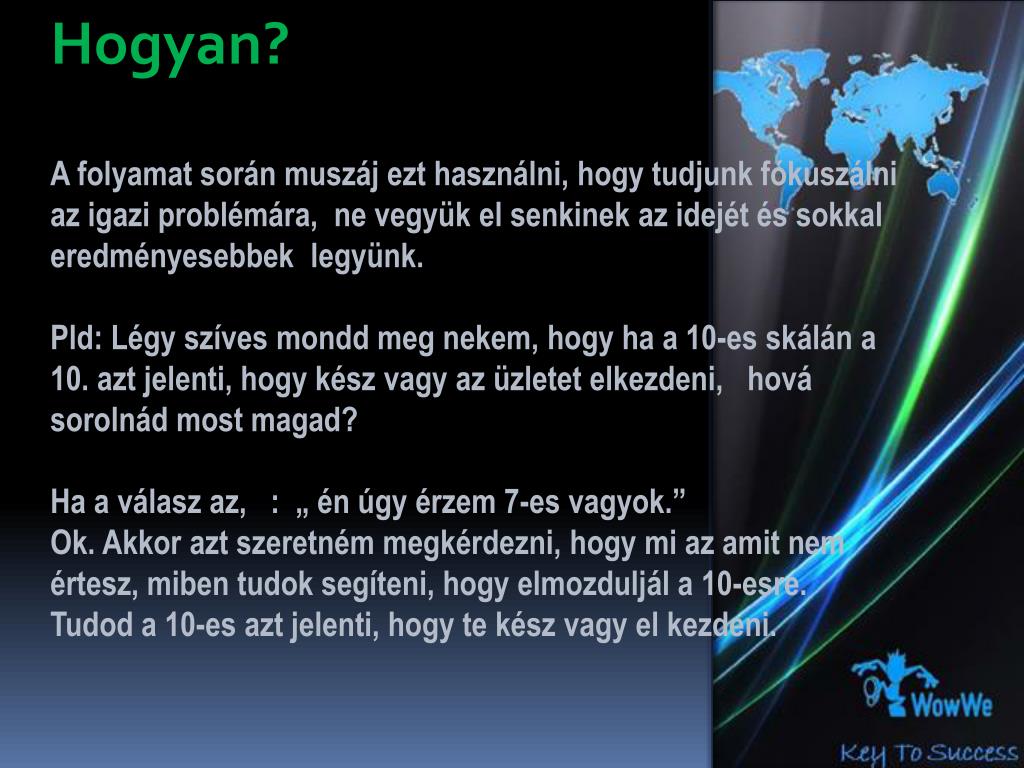 Hogyan?

A folyamat során muszáj ezt használni, hogy tudjunk fókuszálni az igazi problémára, ne vegyük el senkinek az idejét és sokkal eredményesebbek legyünk.

Pld: Légy szíves mondd meg nekem, hogy ha a 10-es skálán a 10. azt jelenti, hogy kész vagy az üzletet elkezdeni, hová sorolnád most magad?

Ha a válasz az, : „ én úgy érzem 7-es vagyok.”
Ok. Akkor azt szeretném megkérdezni, hogy mi az amit nem értesz, miben tudok segíteni, hogy elmozduljál a 10-esre.
Tudod a 10-es azt jelenti, hogy te kész vagy el kezdeni.

WowWe
Key To Success